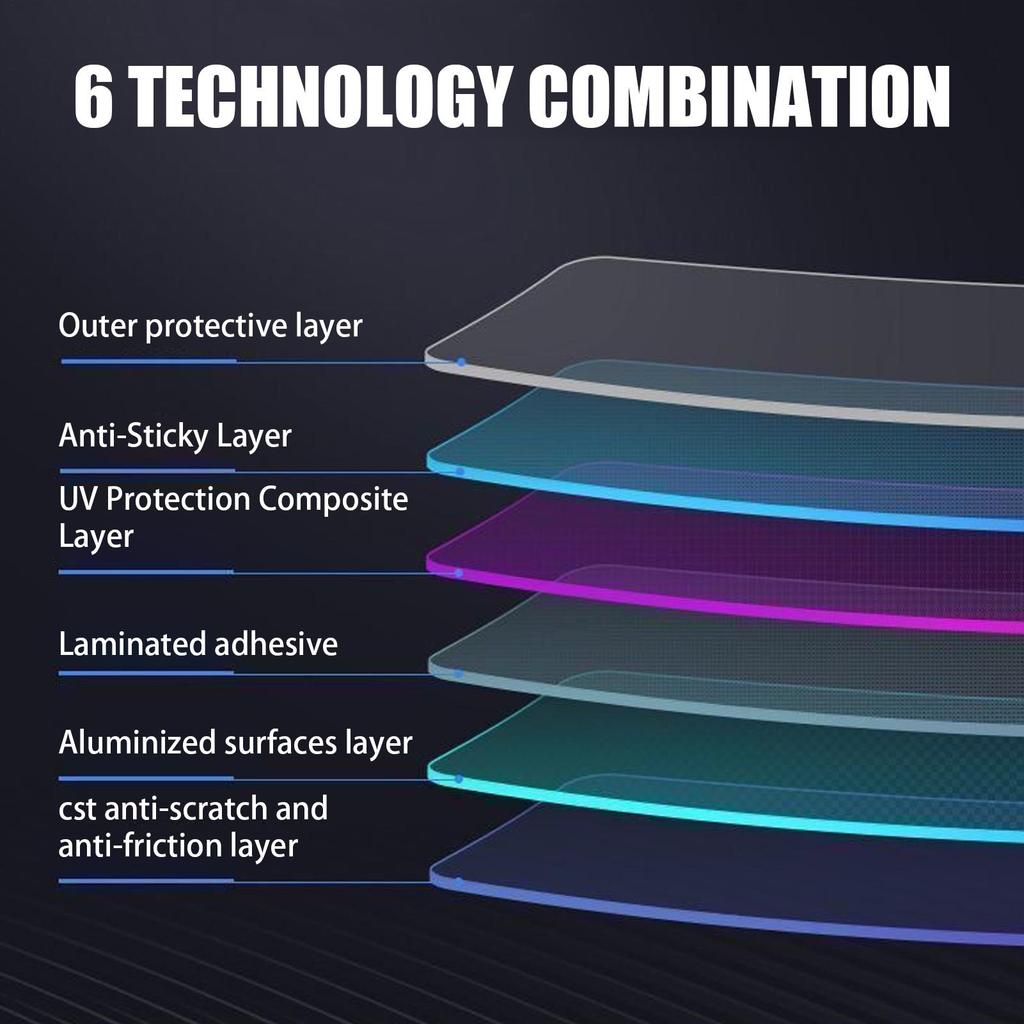 6 TECHNOLOGY COMBINATION

Outer protective layer

Anti-Sticky Layer

UV Protection Composite Layer

Laminated adhesive

Aluminized surfaces layer

cst anti-scratch and anti-friction layer